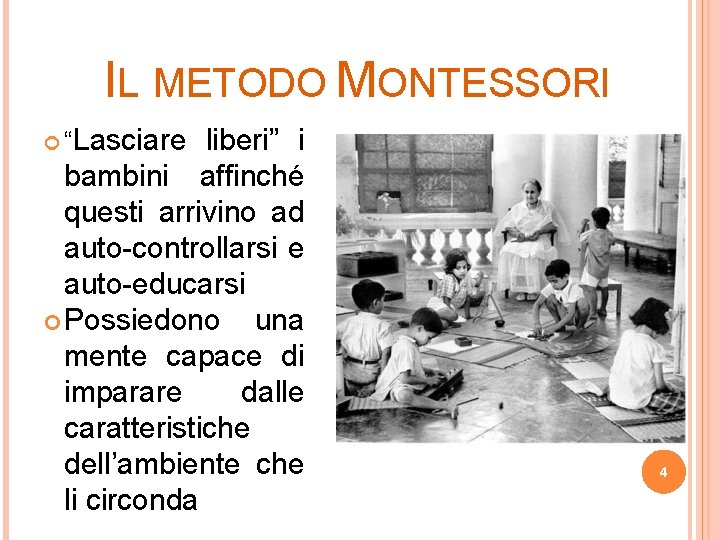 IL METODO MONTESSORI

“Lasciare liberi” i bambini affinché questi arrivino ad auto-controllarsi e auto-educarsi

Possiedono una mente capace di imparare dalle caratteristiche dell’ambiente che li circonda

4